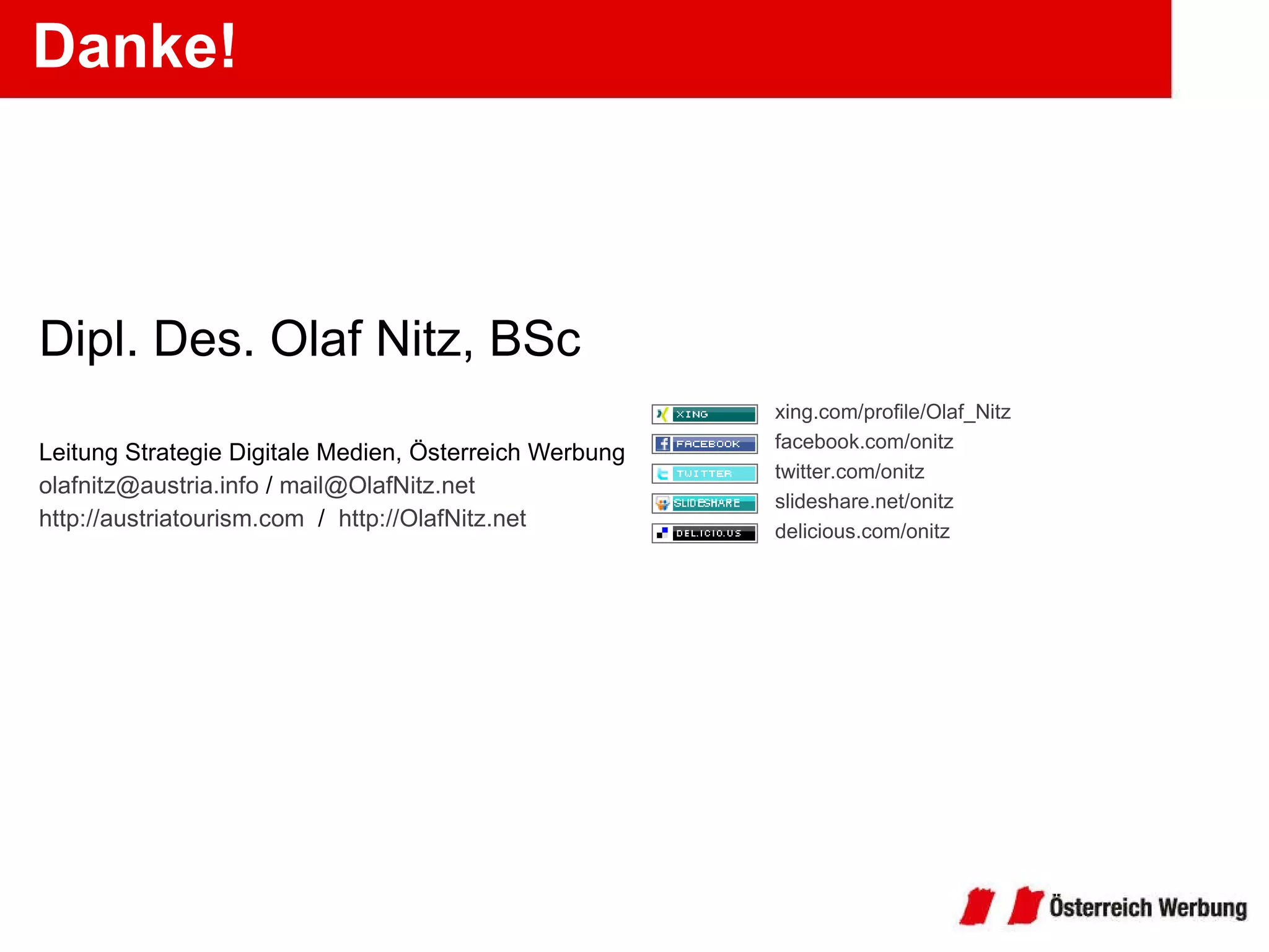 Danke!

Dipl. Des. Olaf Nitz, BSc

Leitung Strategie Digitale Medien, Österreich Werbung
olafnitz@austria.info / mail@OlafNitz.net
http://austriatourism.com / http://OlafNitz.net

XING xing.com/profile/Olaf_Nitz
FACEBOOK facebook.com/onitz
TWITTER twitter.com/onitz
SLIDESHARE slideshare.net/onitz
DEL.ICIO.US delicious.com/onitz

Österreich Werbung